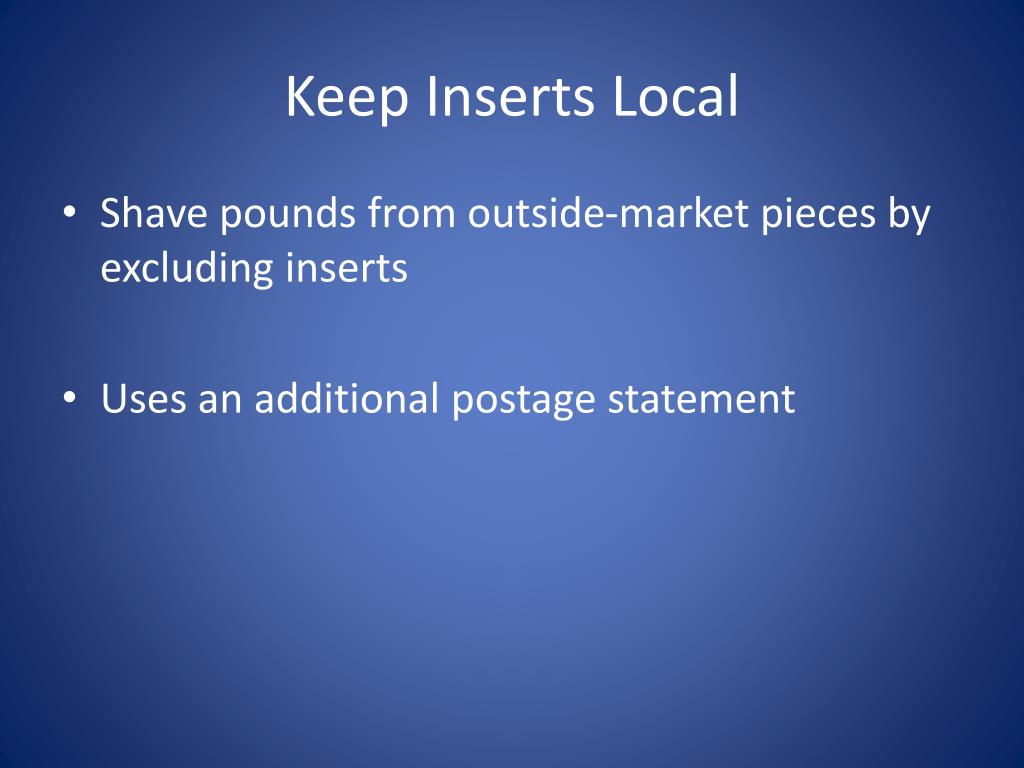 Keep Inserts Local

• Shave pounds from outside-market pieces by excluding inserts

• Uses an additional postage statement